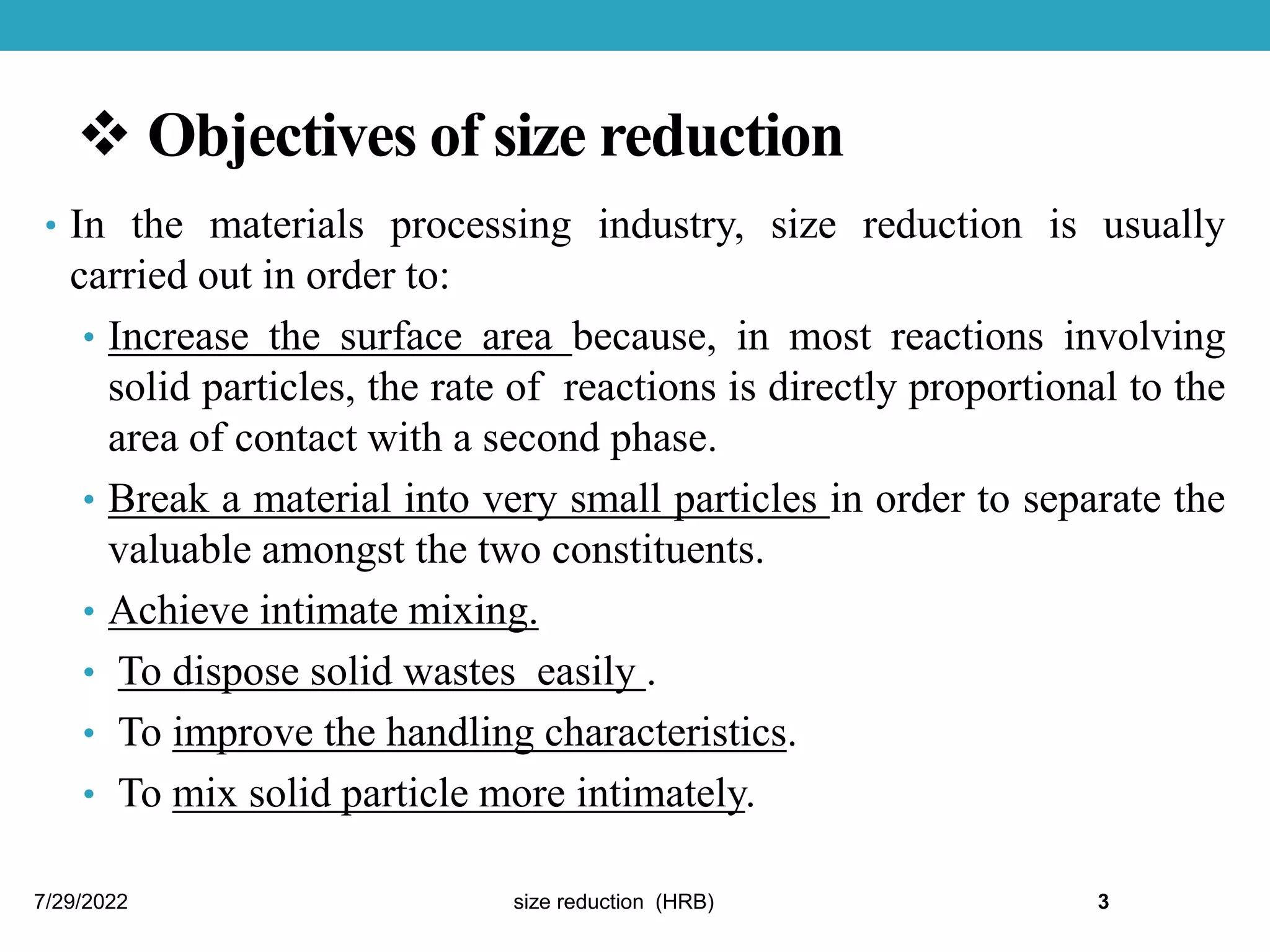 ❖ Objectives of size reduction

• In the materials processing industry, size reduction is usually carried out in order to:

• Increase the surface area because, in most reactions involving solid particles, the rate of reactions is directly proportional to the area of contact with a second phase.

• Break a material into very small particles in order to separate the valuable amongst the two constituents.

• Achieve intimate mixing.

• To dispose solid wastes easily .

• To improve the handling characteristics.

• To mix solid particle more intimately.

7/29/2022 size reduction (HRB) 3